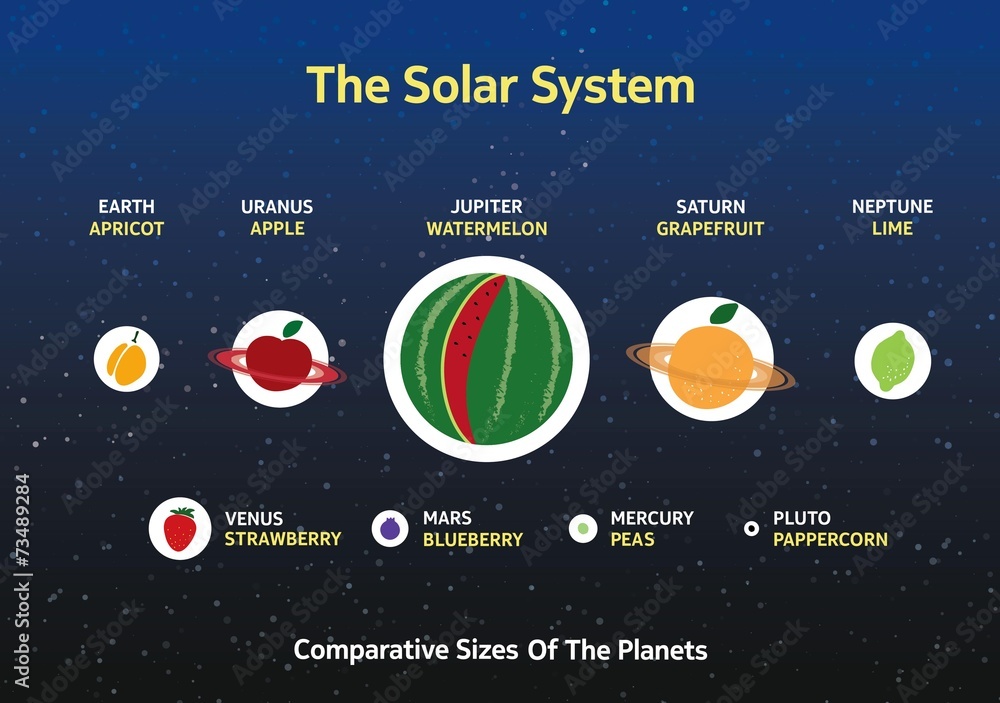 The Solar System

EARTH
APRICOT

URANUS
APPLE

JUPITER
WATERMELON

SATURN
GRAPEFRUIT

NEPTUNE
LIME

VENUS
STRAWBERRY

MARS
BLUEBERRY

MERCURY
PEAS

PLUTO
PAPPERCORN

Comparative Sizes Of The Planets

Adobe Stock | #73489284